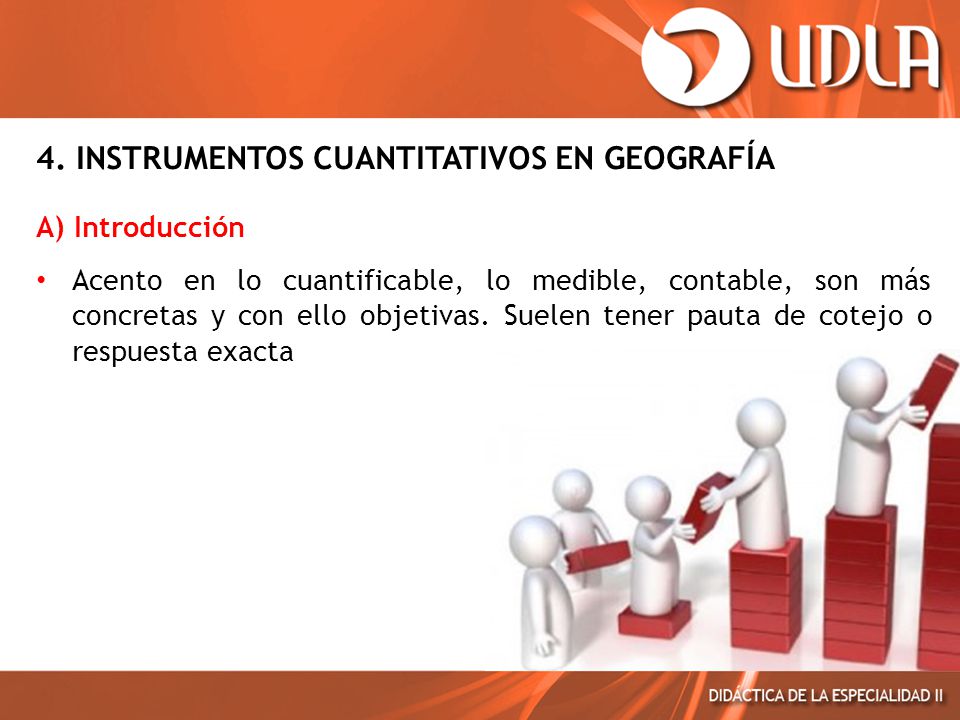 UDLA

4. INSTRUMENTOS CUANTITATIVOS EN GEOGRAFÍA

A) Introducción

• Acento en lo cuantificable, lo medible, contable, son más concretas y con ello objetivas. Suelen tener pauta de cotejo o respuesta exacta

DIDÁCTICA DE LA ESPECIALIDAD II